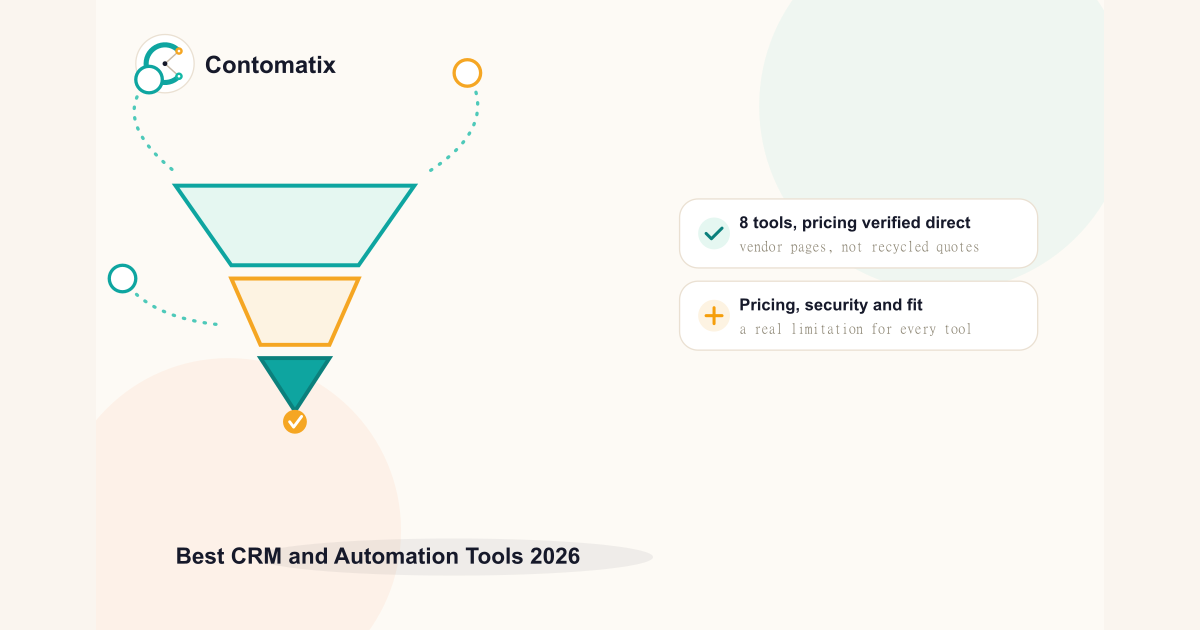 Contomatix

8 tools, pricing verified direct
vendor pages, not recycled quotes

Pricing, security and fit
a real limitation for every tool

Best CRM and Automation Tools 2026